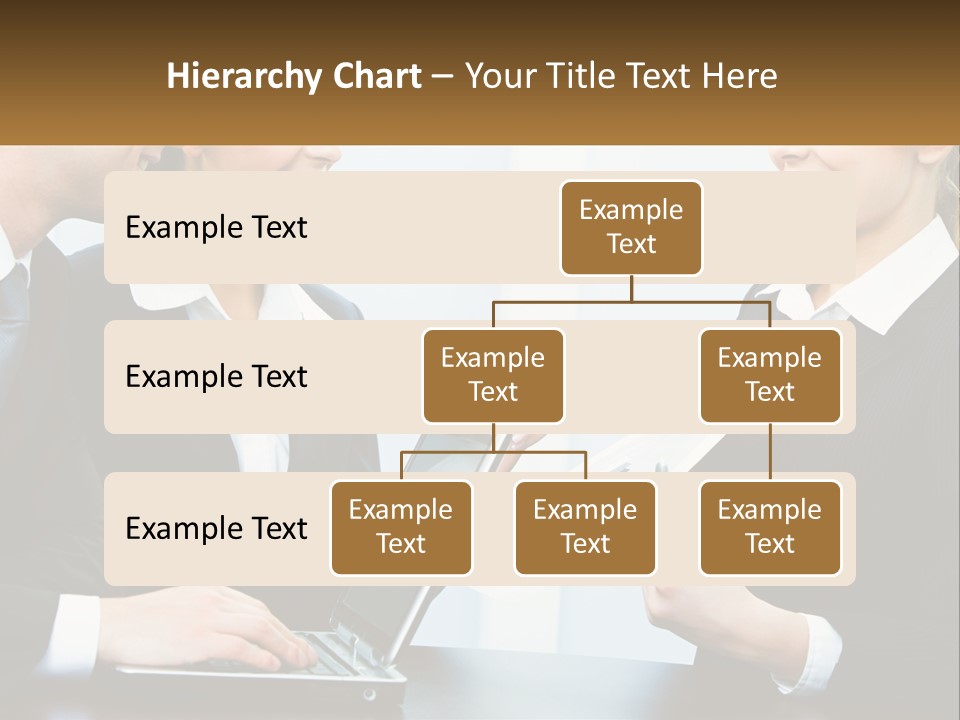 Hierarchy Chart – Your Title Text Here

Example Text

Example Text

Example Text

Example Text

Example Text

Example Text

Example Text

Example Text

Example Text